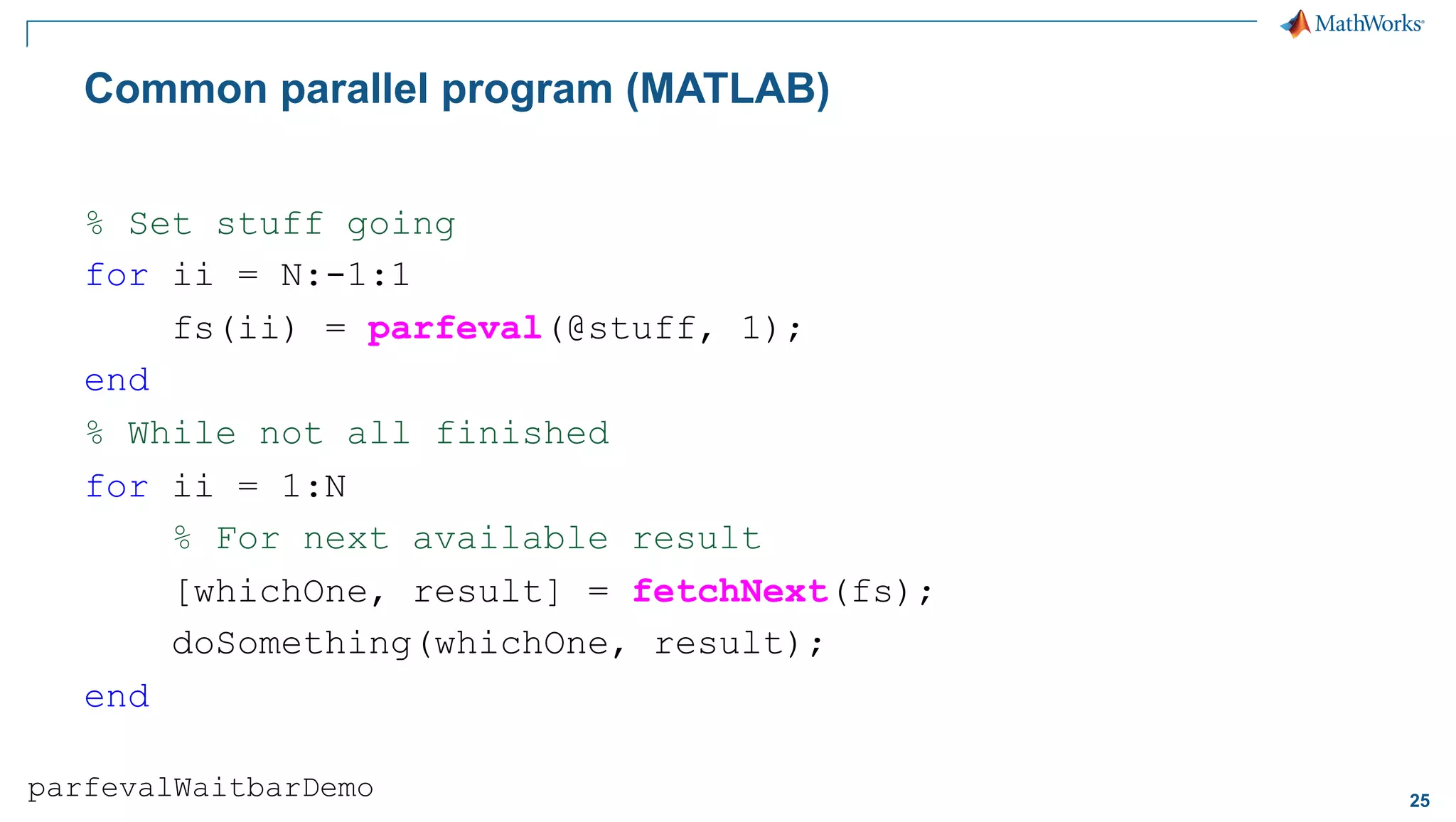 MathWorks

Common parallel program (MATLAB)

% Set stuff going
for ii = N:-1:1
    fs(ii) = parfeval(@stuff, 1);
end
% While not all finished
for ii = 1:N
    % For next available result
    [whichOne, result] = fetchNext(fs);
    doSomething(whichOne, result);
end

parfevalWaitbarDemo

25